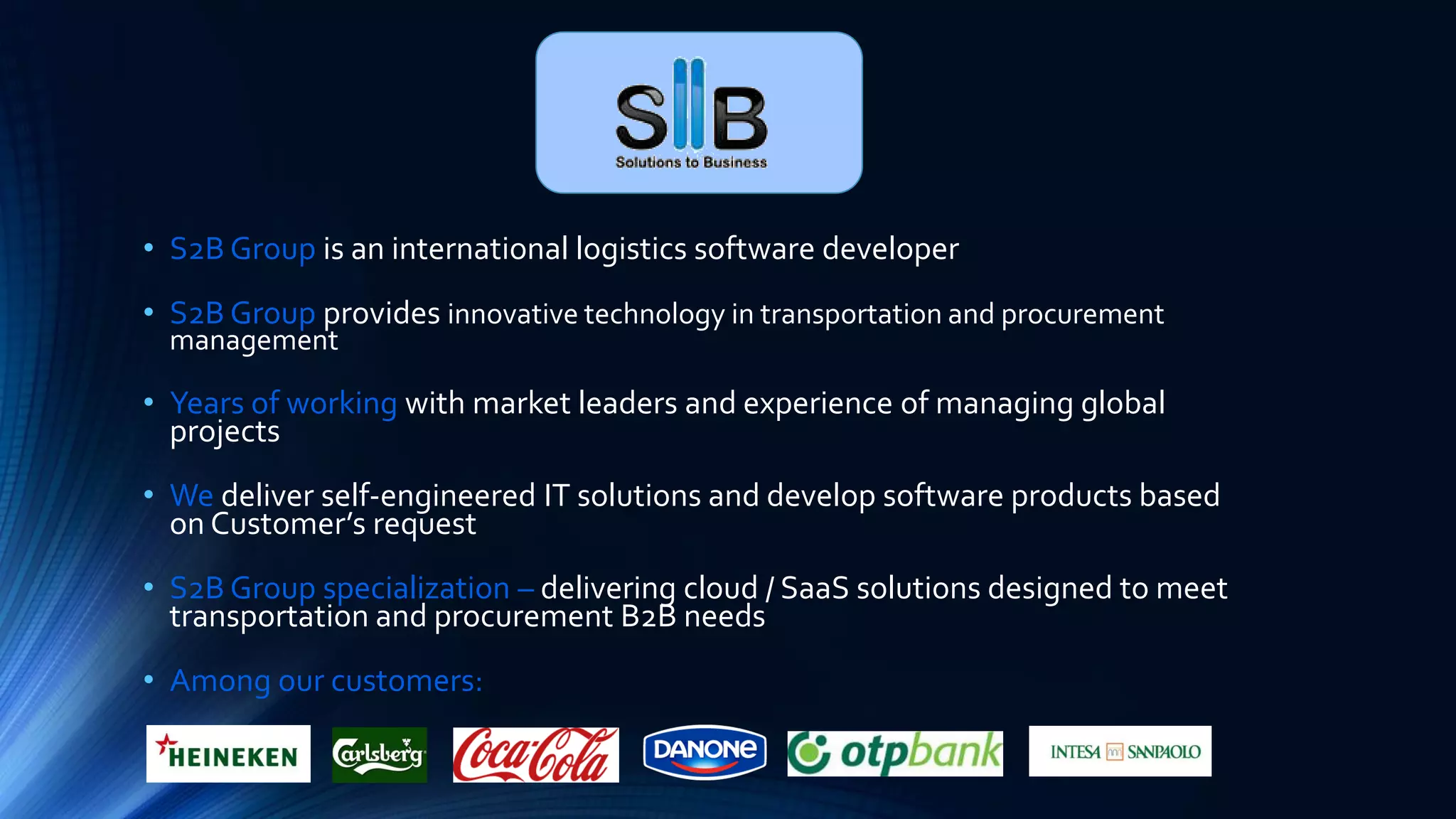 SIIB
Solutions to Business

• S2B Group is an international logistics software developer

• S2B Group provides innovative technology in transportation and procurement management

• Years of working with market leaders and experience of managing global projects

• We deliver self-engineered IT solutions and develop software products based on Customer's request

• S2B Group specialization – delivering cloud / SaaS solutions designed to meet transportation and procurement B2B needs

• Among our customers:

HEINEKEN Carlsberg Coca-Cola DANONE otpbank INTESA SANPAOLO